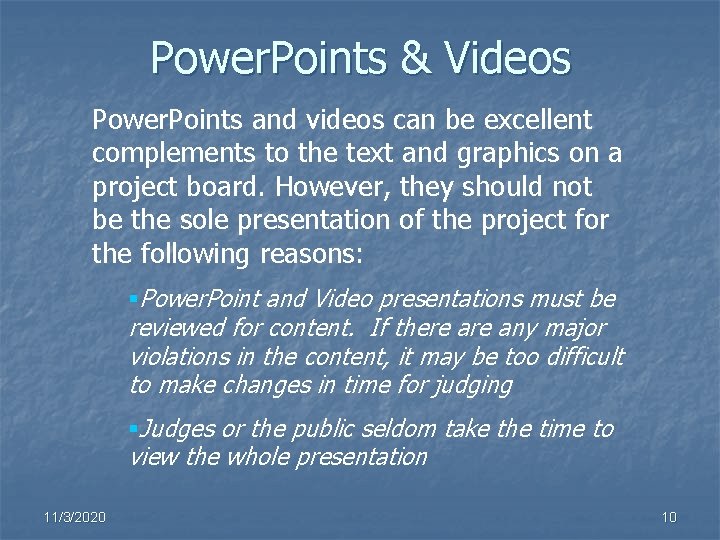 PowerPoints & Videos

PowerPoints and videos can be excellent complements to the text and graphics on a project board. However, they should not be the sole presentation of the project for the following reasons:

▪PowerPoint and Video presentations must be reviewed for content. If there are any major violations in the content, it may be too difficult to make changes in time for judging

▪Judges or the public seldom take the time to view the whole presentation

11/3/2020

10